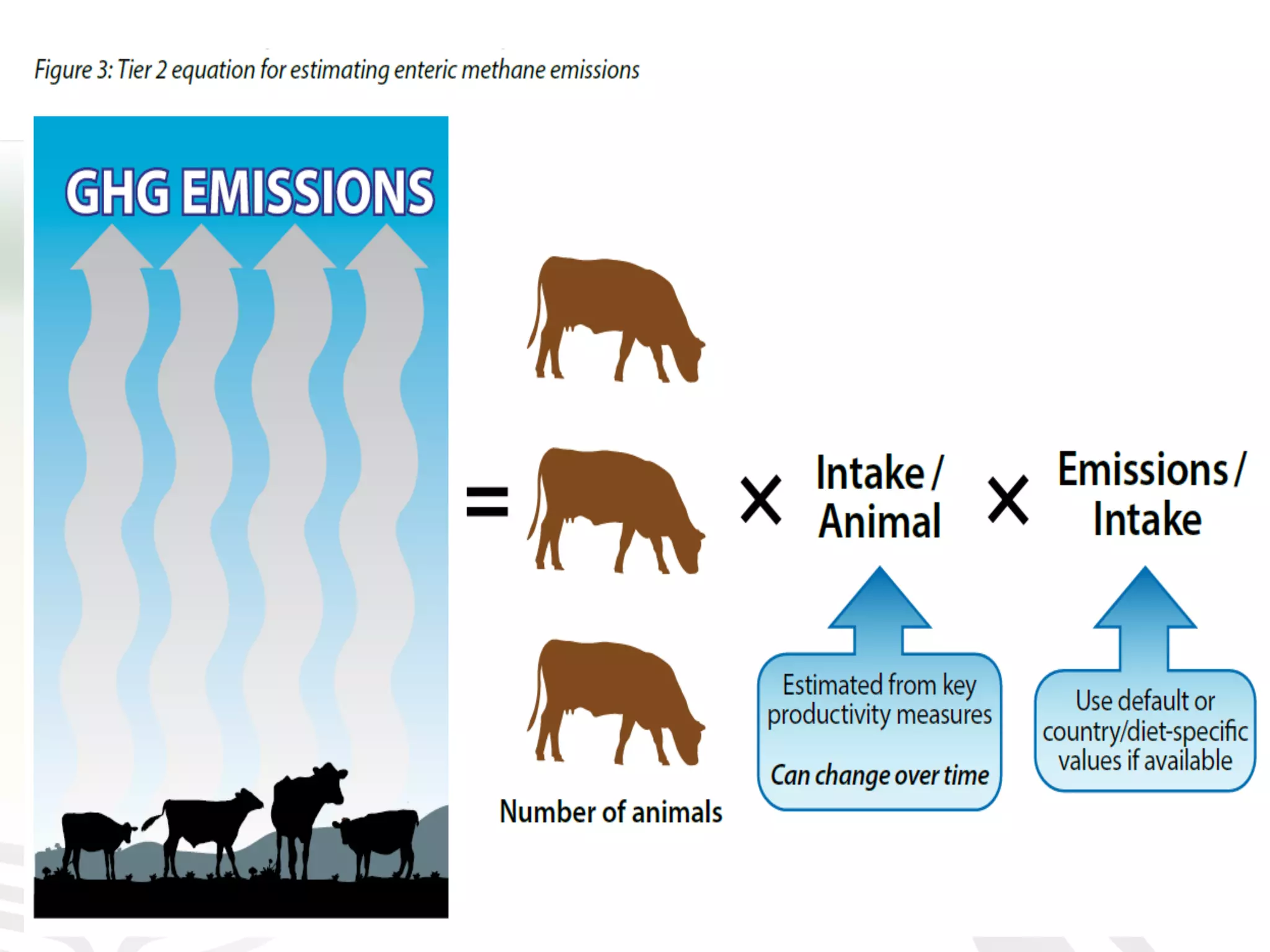 Figure 3: Tier 2 equation for estimating enteric methane emissions

GHG EMISSIONS

=

Number of animals

×

Intake / Animal

×

Emissions / Intake

Estimated from key productivity measures

Can change over time

Use default or country/diet-specific values if available